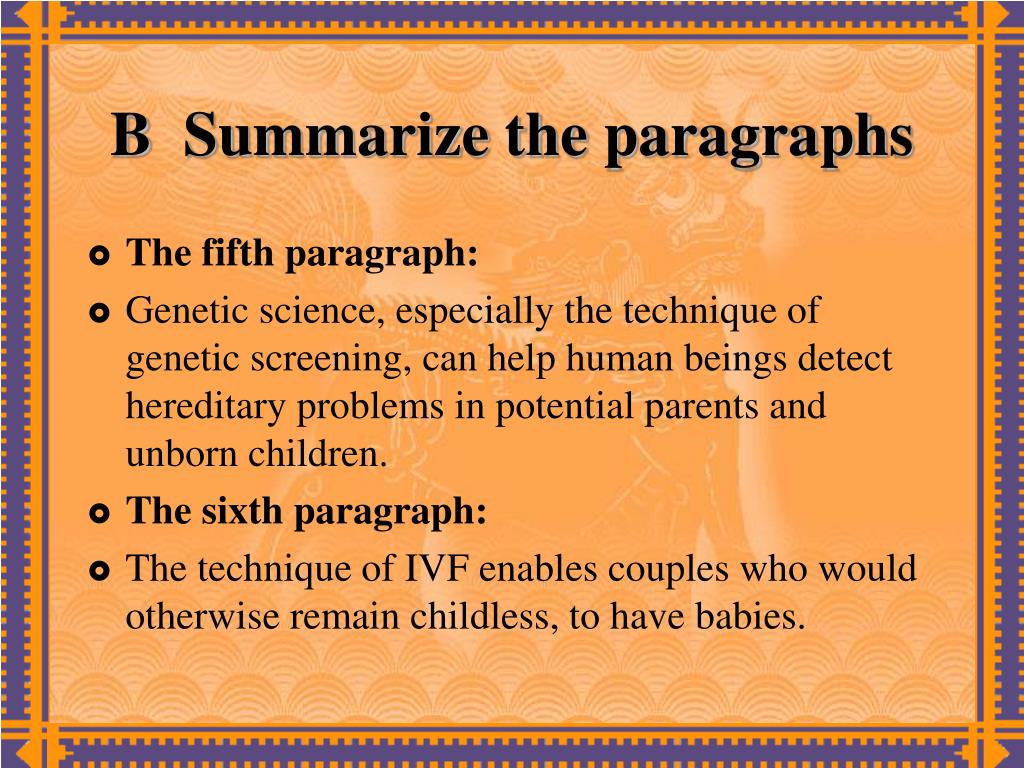 B Summarize the paragraphs

The fifth paragraph:

Genetic science, especially the technique of genetic screening, can help human beings detect hereditary problems in potential parents and unborn children.

The sixth paragraph:

The technique of IVF enables couples who would otherwise remain childless, to have babies.